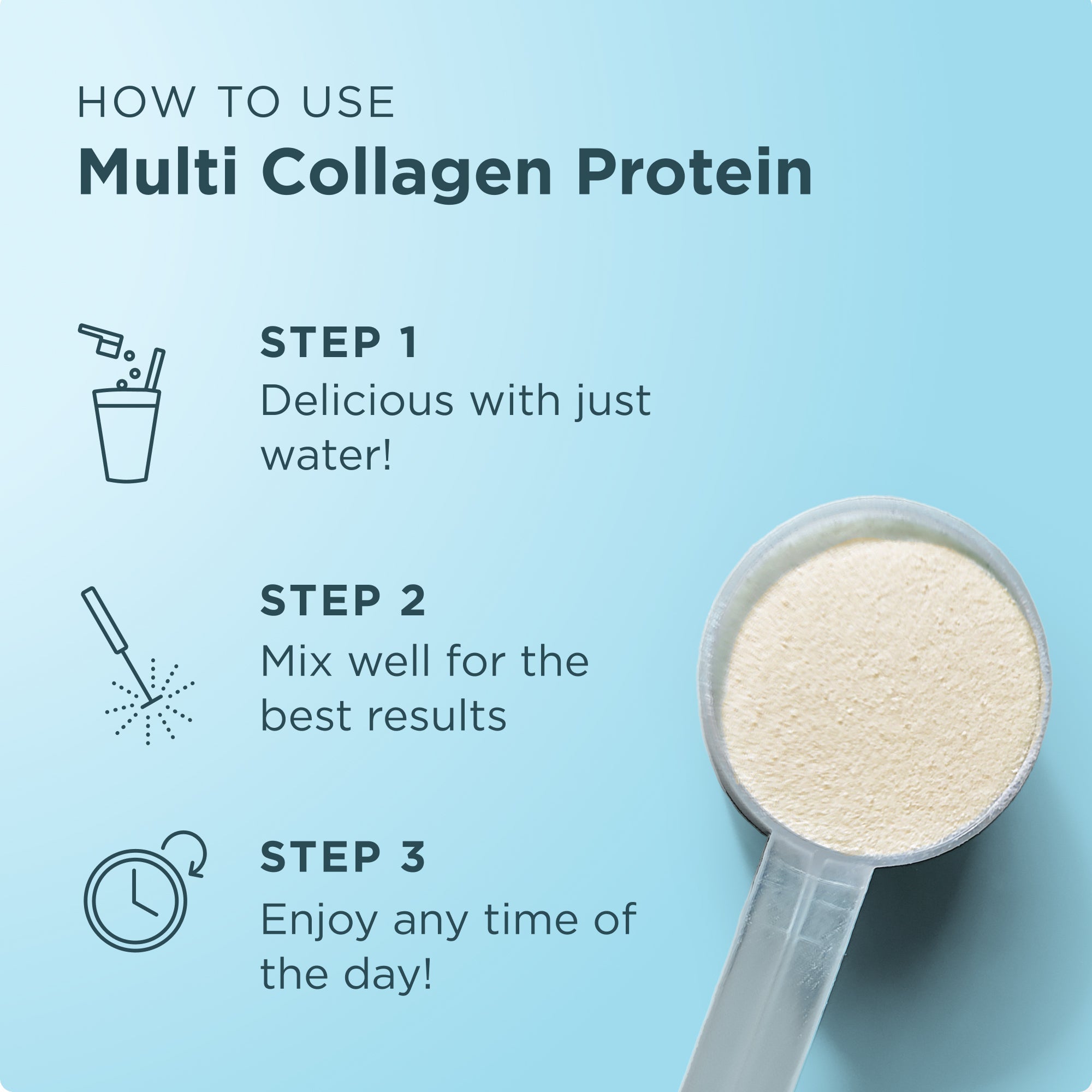 HOW TO USE
Multi Collagen Protein

STEP 1
Delicious with just water!

STEP 2
Mix well for the best results

STEP 3
Enjoy any time of the day!